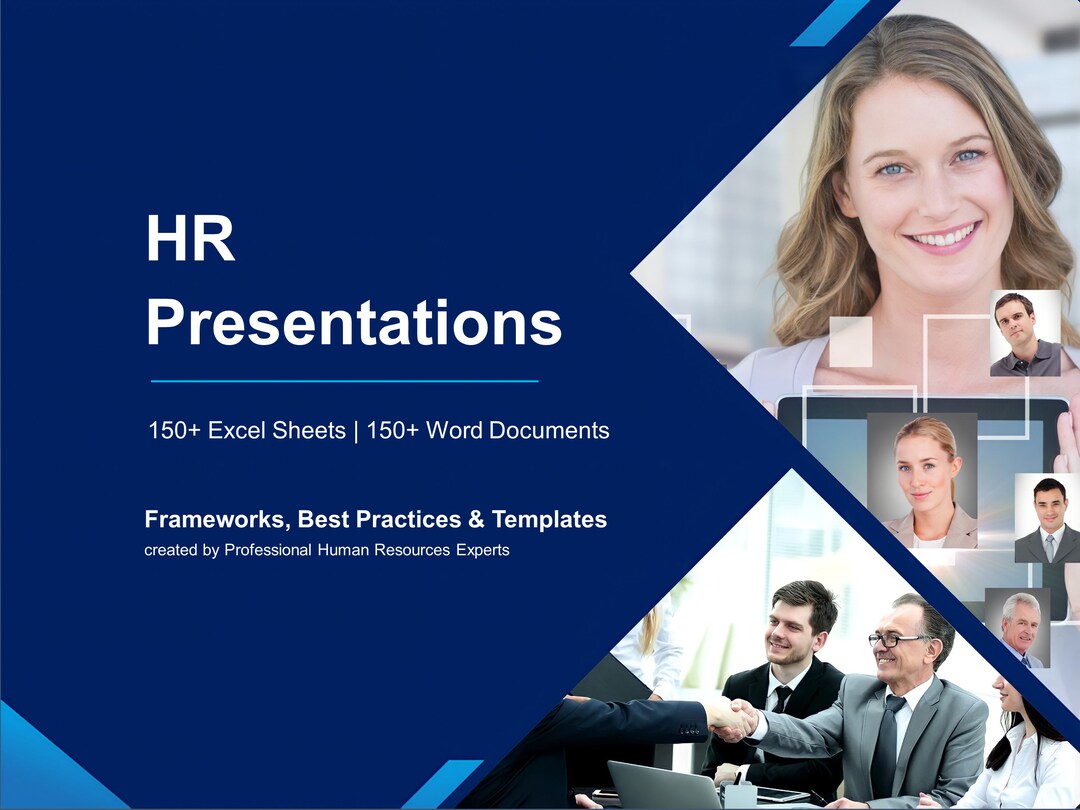 HR
Presentations

150+ Excel Sheets | 150+ Word Documents

Frameworks, Best Practices & Templates
created by Professional Human Resources Experts